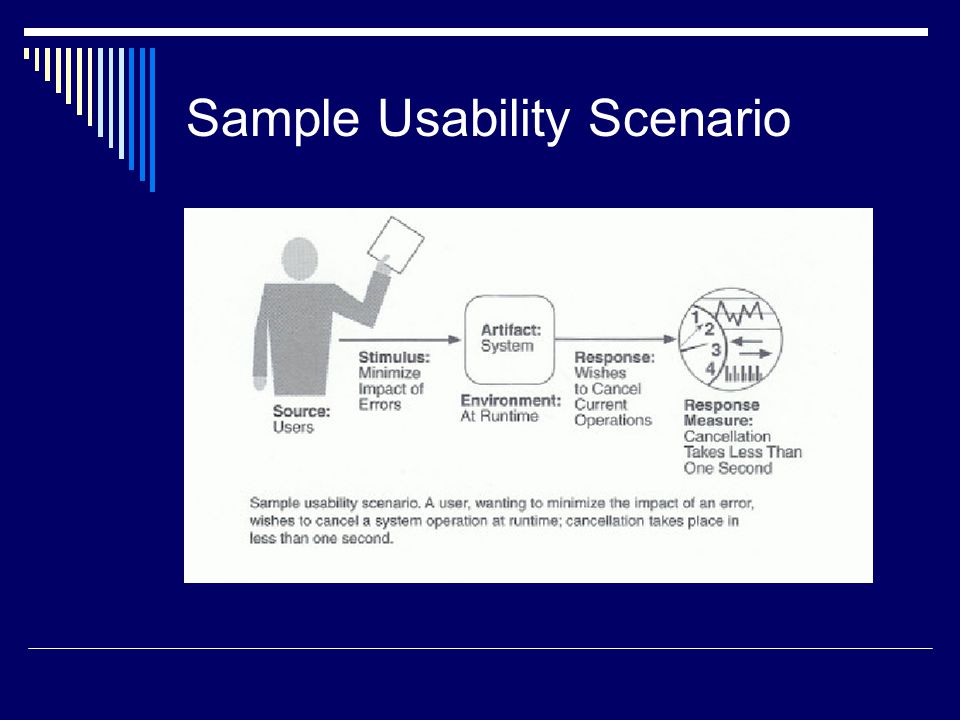 Sample Usability Scenario

Source: Users

Stimulus: Minimize Impact of Errors

Artifact: System

Environment: At Runtime

Response: Wishes to Cancel Current Operations

1
2
3
4

Response Measure: Cancellation Takes Less Than One Second

Sample usability scenario. A user, wanting to minimize the impact of an error, wishes to cancel a system operation at runtime; cancellation takes place in less than one second.